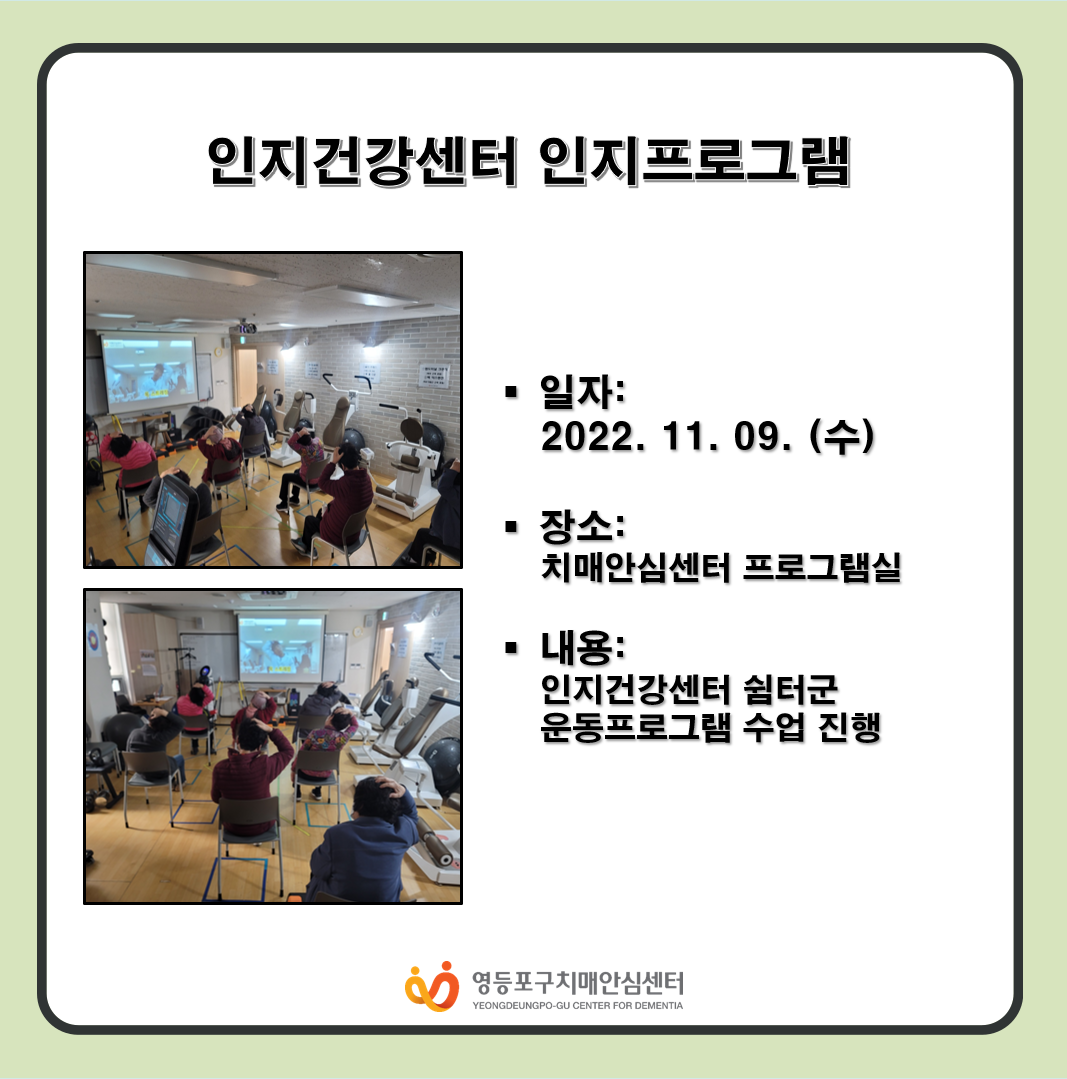 인지건강센터 인지프로그램

▪ 일자:
2022. 11. 09. (수)

▪ 장소:
치매안심센터 프로그램실

▪ 내용:
인지건강센터 쉼터군
운동프로그램 수업 진행

영등포구치매안심센터
YEONGDEUNGPO-GU CENTER FOR DEMENTIA